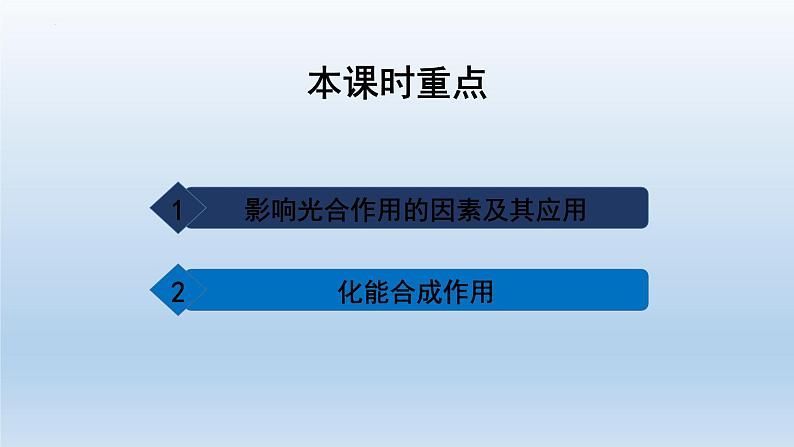 本课时重点

1 影响光合作用的因素及其应用

2 化能合成作用